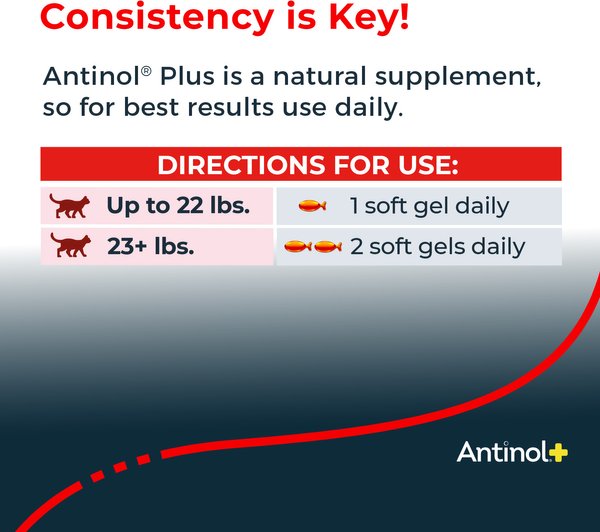 Consistency is Key!

Antinol® Plus is a natural supplement, so for best results use daily.

| DIRECTIONS FOR USE: | |
|---|---|
| Up to 22 lbs. | 1 soft gel daily |
| 23+ lbs. | 2 soft gels daily |

Antinol+